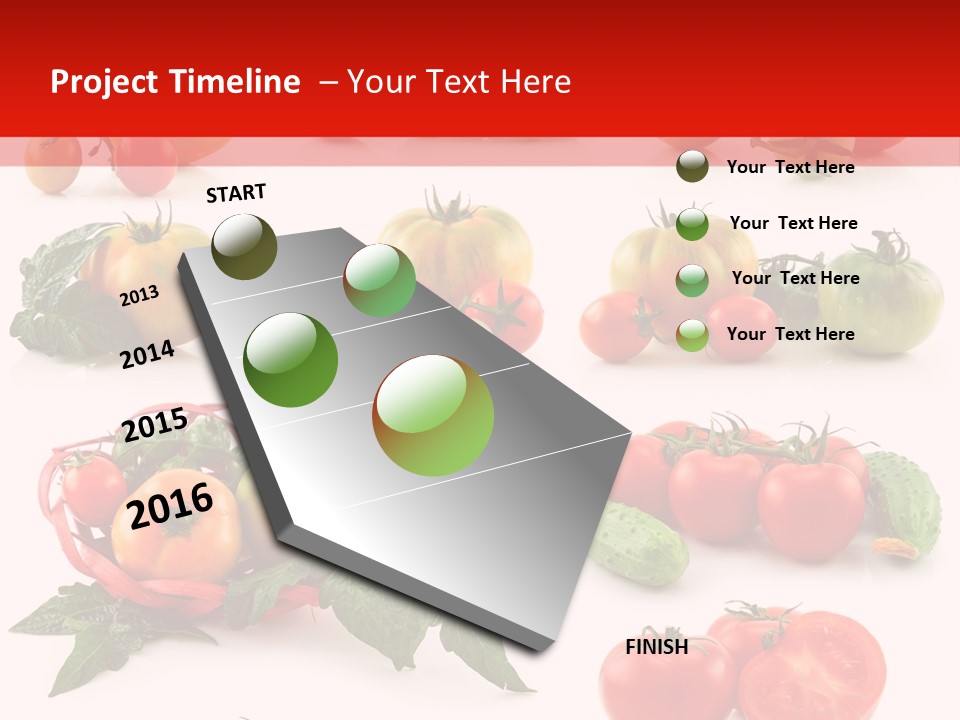 Project Timeline – Your Text Here

START

2013

2014

2015

2016

Your Text Here

Your Text Here

Your Text Here

Your Text Here

FINISH